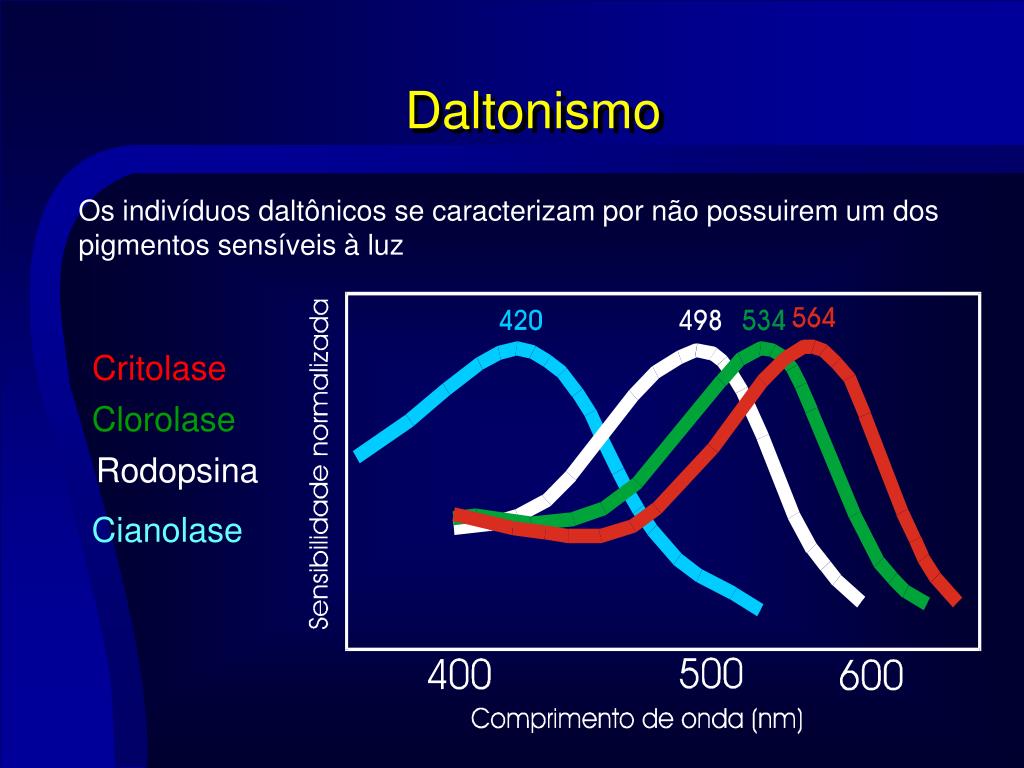 Daltonismo

Os indivíduos daltônicos se caracterizam por não possuirem um dos pigmentos sensíveis à luz

Critolase
Clorolase
Rodopsina
Cianolase

Sensibilidade normalizada

420
498
534
564

400
500
600
Comprimento de onda (nm)